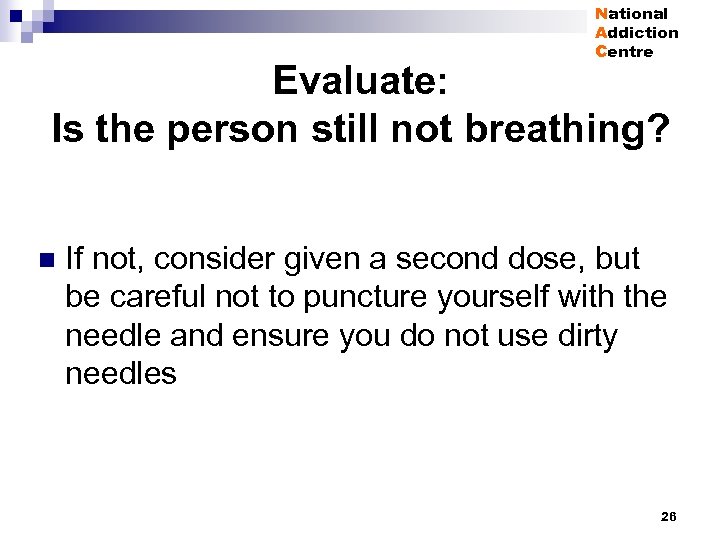 National
Addiction
Centre

Evaluate:
Is the person still not breathing?

If not, consider given a second dose, but be careful not to puncture yourself with the needle and ensure you do not use dirty needles

26